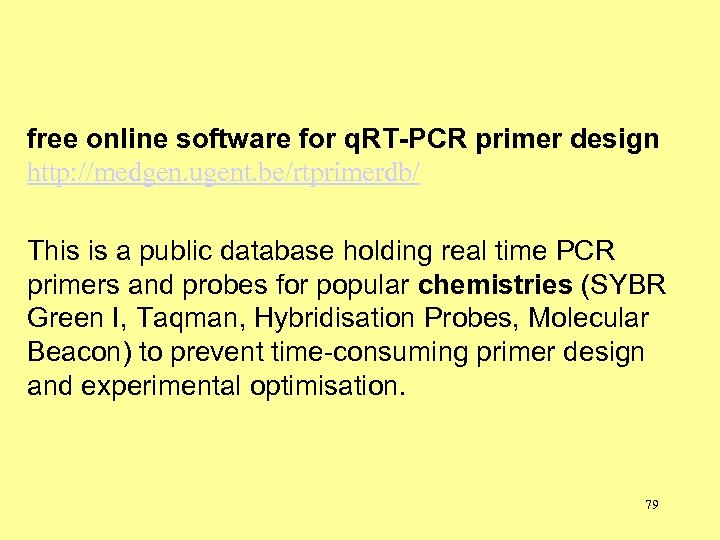 free online software for qRT-PCR primer design
http://medgen.ugent.be/rtprimerdb/

This is a public database holding real time PCR primers and probes for popular chemistries (SYBR Green I, Taqman, Hybridisation Probes, Molecular Beacon) to prevent time-consuming primer design and experimental optimisation.

79